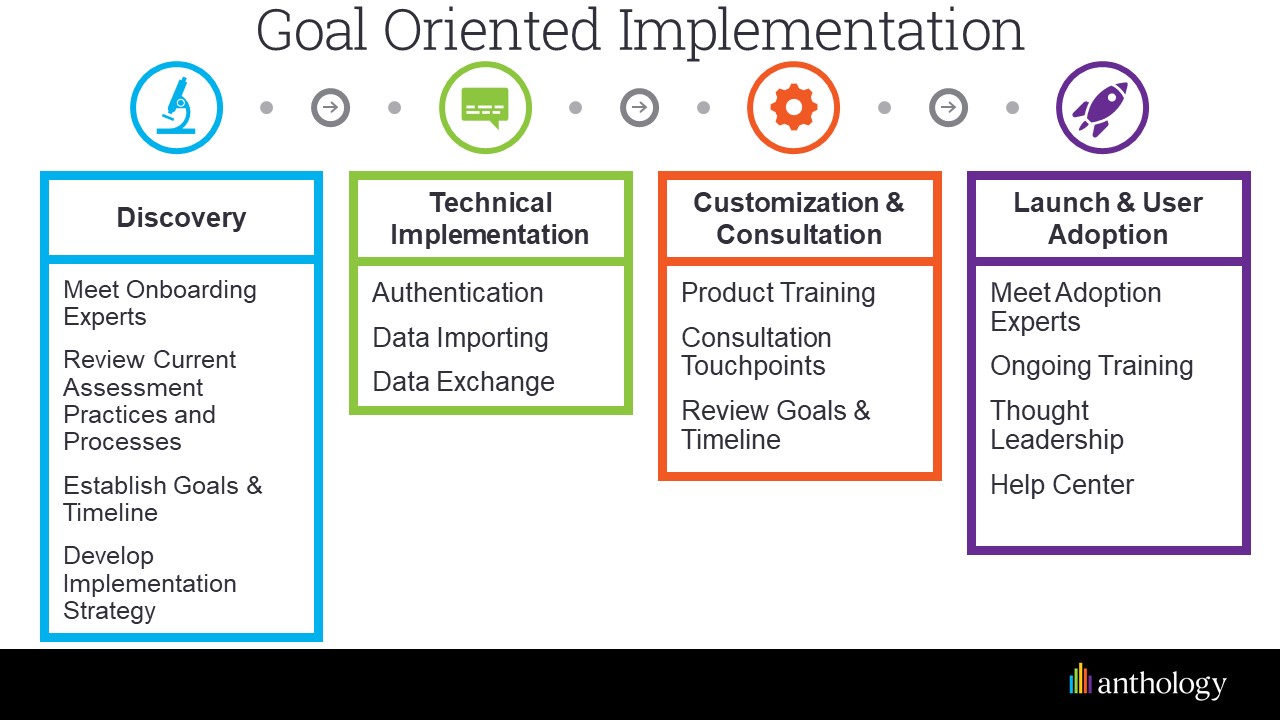 Goal Oriented Implementation

Discovery

Meet Onboarding Experts

Review Current Assessment Practices and Processes

Establish Goals & Timeline

Develop Implementation Strategy

Technical Implementation

Authentication

Data Importing

Data Exchange

Customization & Consultation

Product Training

Consultation Touchpoints

Review Goals & Timeline

Launch & User Adoption

Meet Adoption Experts

Ongoing Training

Thought Leadership

Help Center

anthology